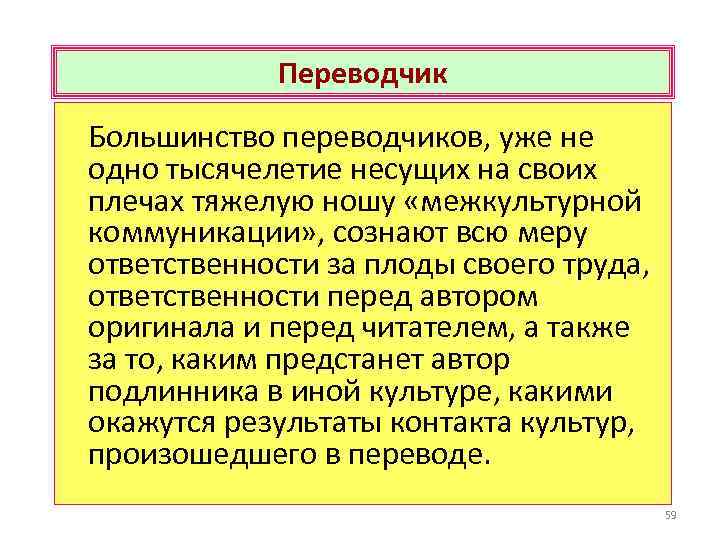 Переводчик

Большинство переводчиков, уже не одно тысячелетие несущих на своих плечах тяжелую ношу «межкультурной коммуникации», сознают всю меру ответственности за плоды своего труда, ответственности перед автором оригинала и перед читателем, а также за то, каким предстанет автор подлинника в иной культуре, какими окажутся результаты контакта культур, произошедшего в переводе.

59